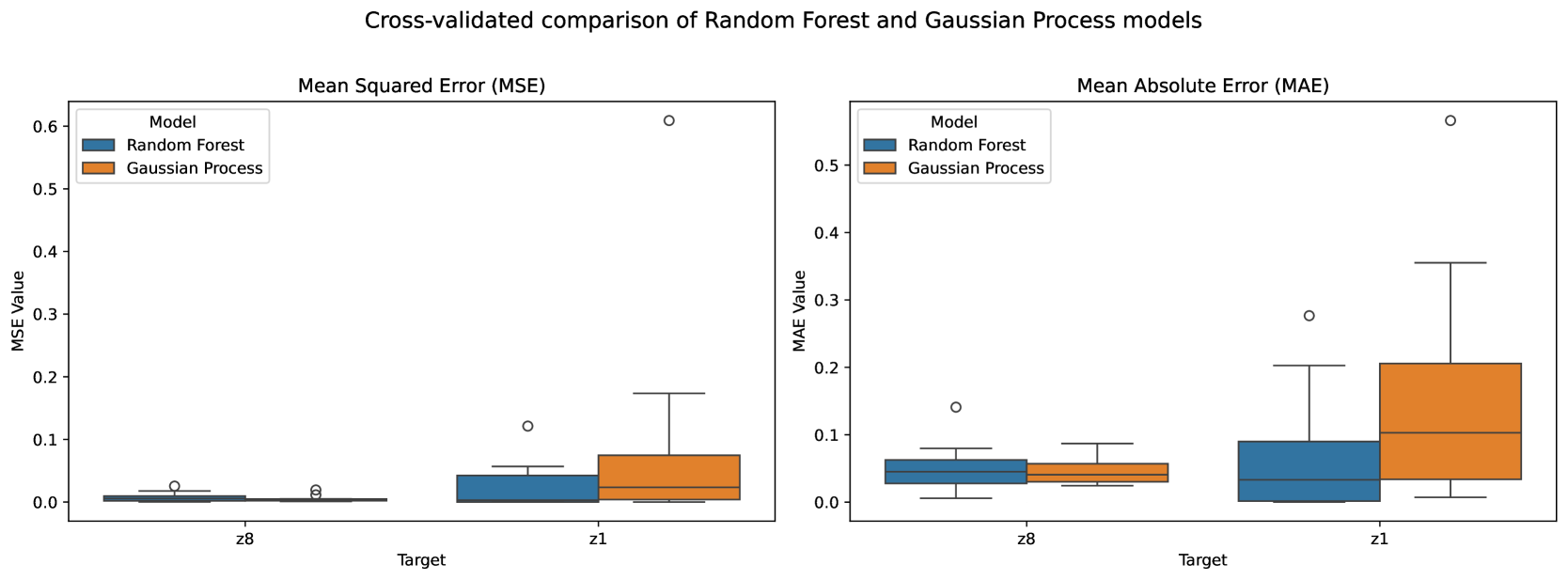 Cross-validated comparison of Random Forest and Gaussian Process models

Mean Squared Error (MSE)

Model
Random Forest
Gaussian Process

MSE Value

0.6
0.5
0.4
0.3
0.2
0.1
0.0

z8
z1
Target

Mean Absolute Error (MAE)

Model
Random Forest
Gaussian Process

MAE Value

0.5
0.4
0.3
0.2
0.1
0.0

z8
z1
Target